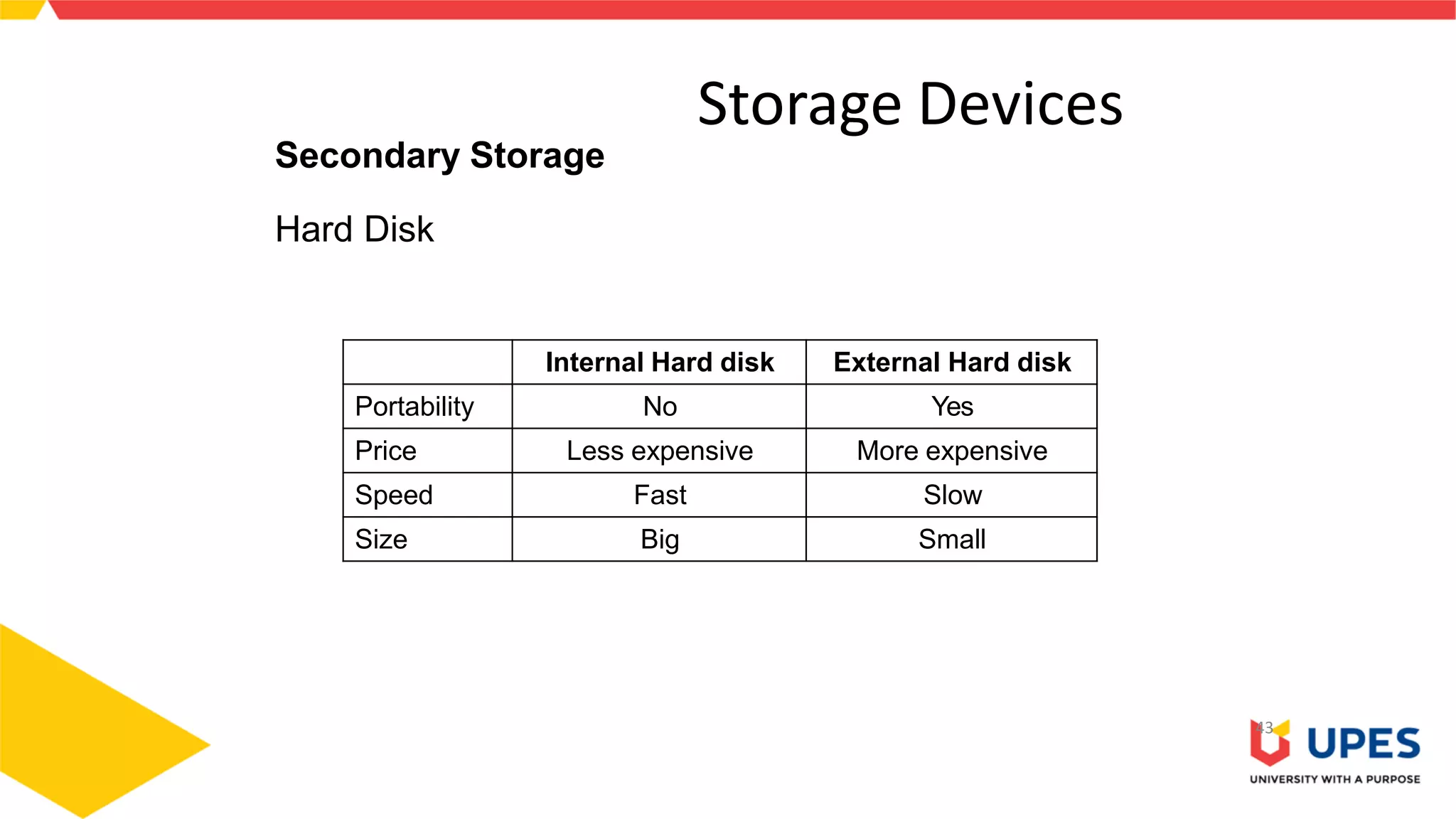 Storage Devices

Secondary Storage

Hard Disk

| | Internal Hard disk | External Hard disk |
|---|---|---|
| Portability | No | Yes |
| Price | Less expensive | More expensive |
| Speed | Fast | Slow |
| Size | Big | Small |

43

UPES
UNIVERSITY WITH A PURPOSE